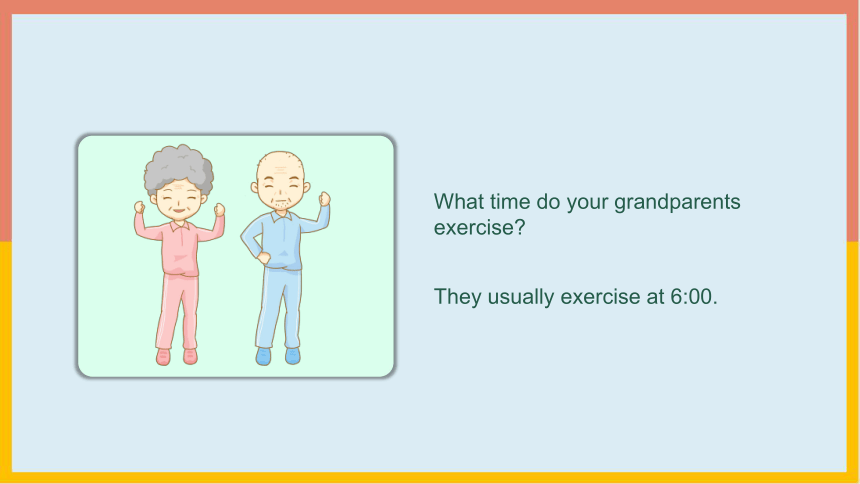 What time do your grandparents exercise?

They usually exercise at 6:00.